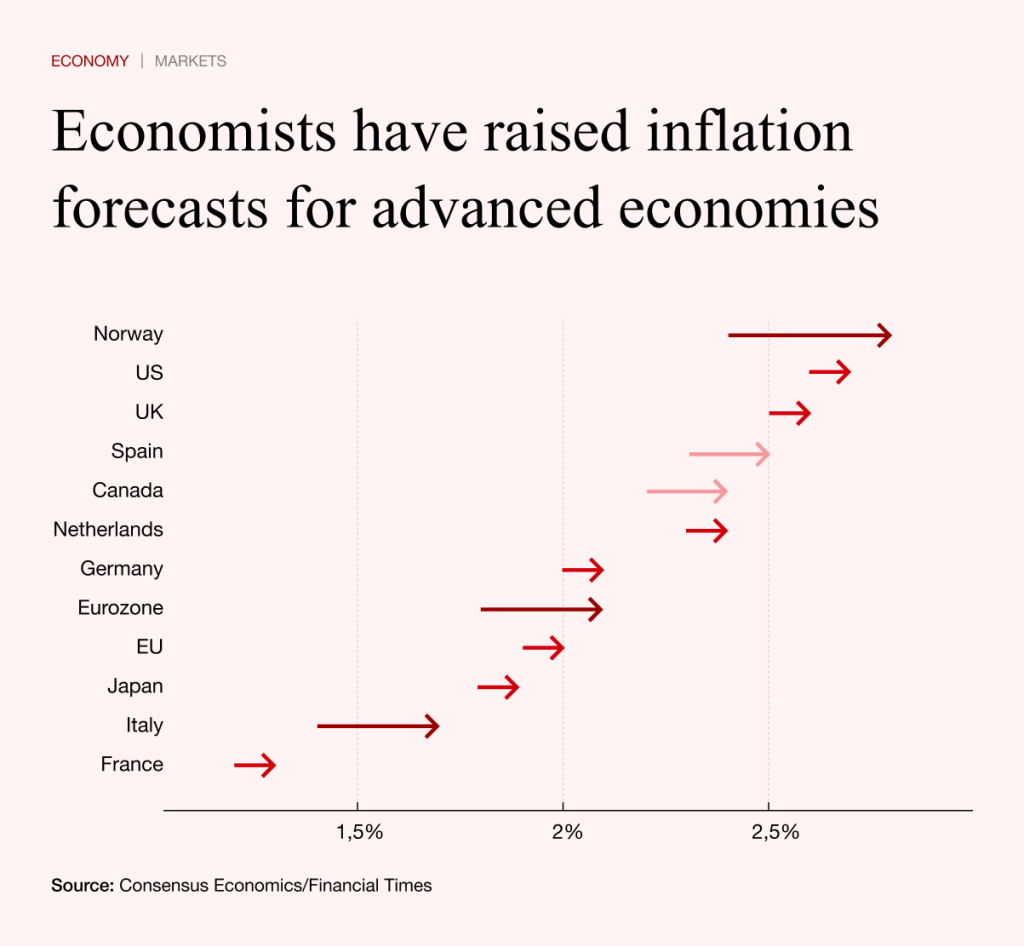 ECONOMY | MARKETS

Economists have raised inflation forecasts for advanced economies

Norway
US
UK
Spain
Canada
Netherlands
Germany
Eurozone
EU
Japan
Italy
France

1,5%
2%
2,5%

Source: Consensus Economics/Financial Times